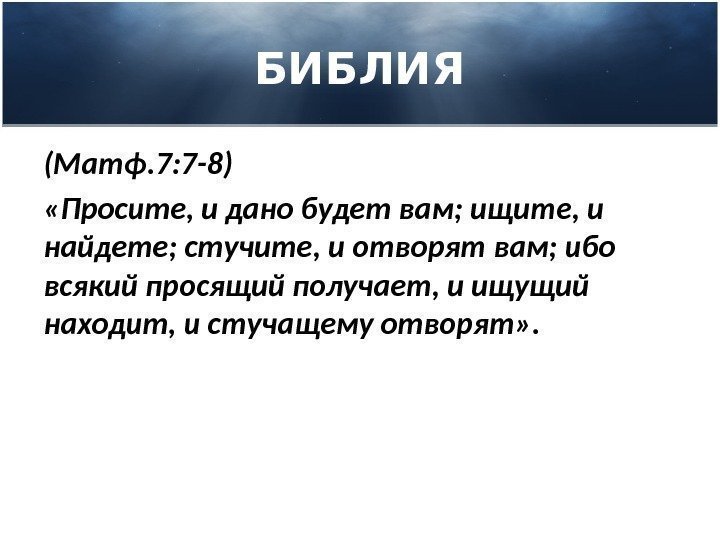 БИБЛИЯ

(Матф.7:7-8)

«Просите, и дано будет вам; ищите, и найдете; стучите, и отворят вам; ибо всякий просящий получает, и ищущий находит, и стучащему отворят».